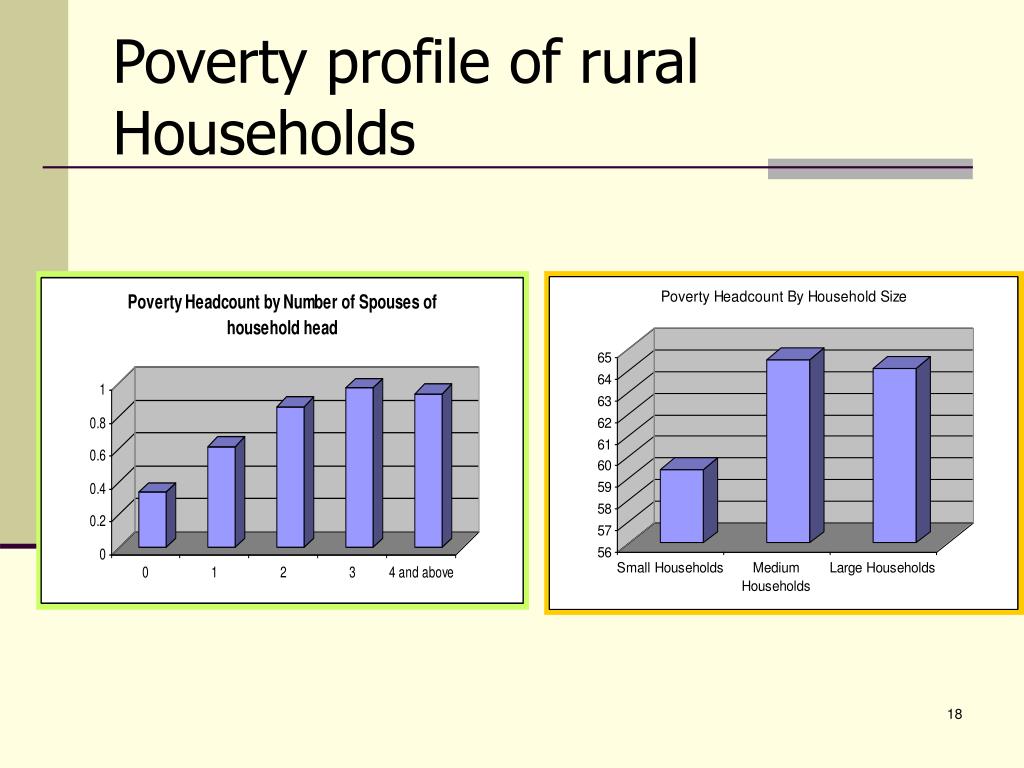 Poverty profile of rural Households

Poverty Headcount by Number of Spouses of household head

1
0.8
0.6
0.4
0.2
0

0
1
2
3
4 and above

Poverty Headcount By Household Size

65
64
63
62
61
60
59
58
57
56

Small Households
Medium Households
Large Households

18